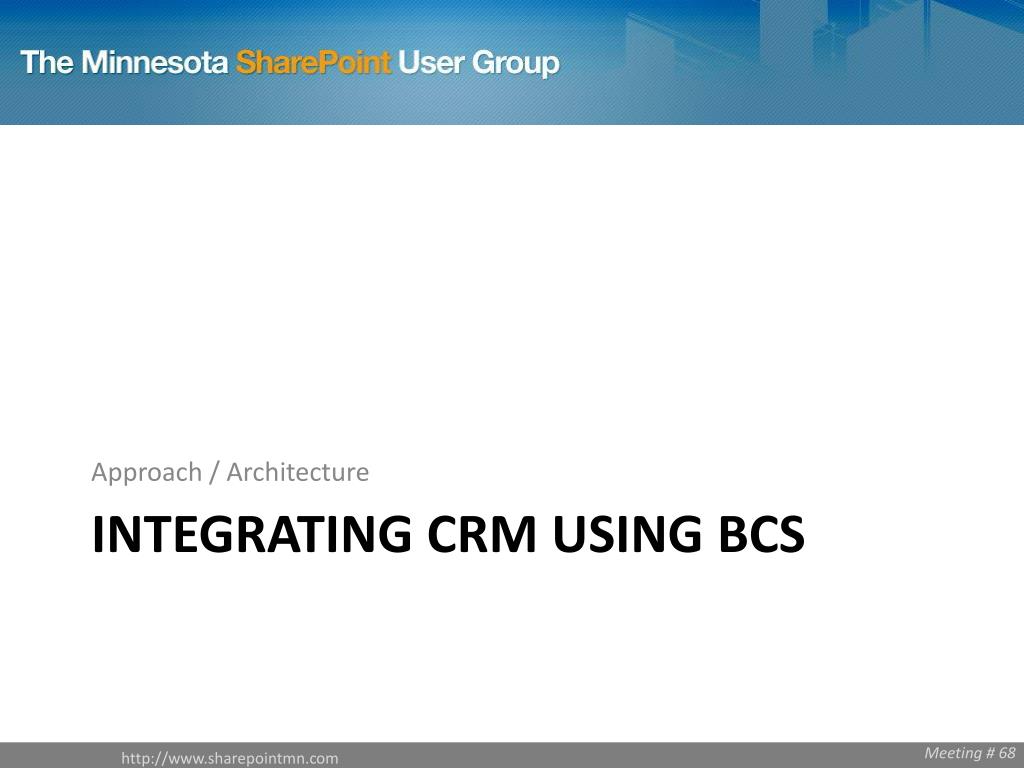 The Minnesota SharePoint User Group

Approach / Architecture

INTEGRATING CRM USING BCS

http://www.sharepointmn.com

Meeting # 68